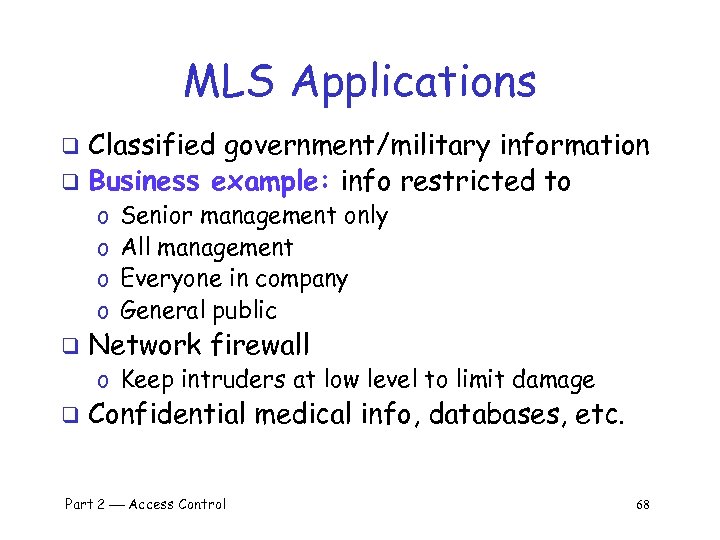 MLS Applications

❑ Classified government/military information
❑ Business example: info restricted to
o Senior management only
o All management
o Everyone in company
o General public
❑ Network firewall
o Keep intruders at low level to limit damage
❑ Confidential medical info, databases, etc.

Part 2 — Access Control

68